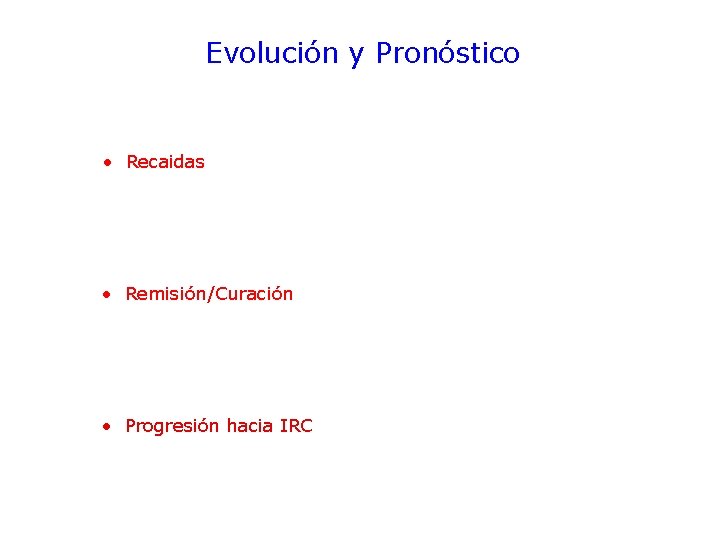 Evolución y Pronóstico

• Recaidas

• Remisión/Curación

• Progresión hacia IRC